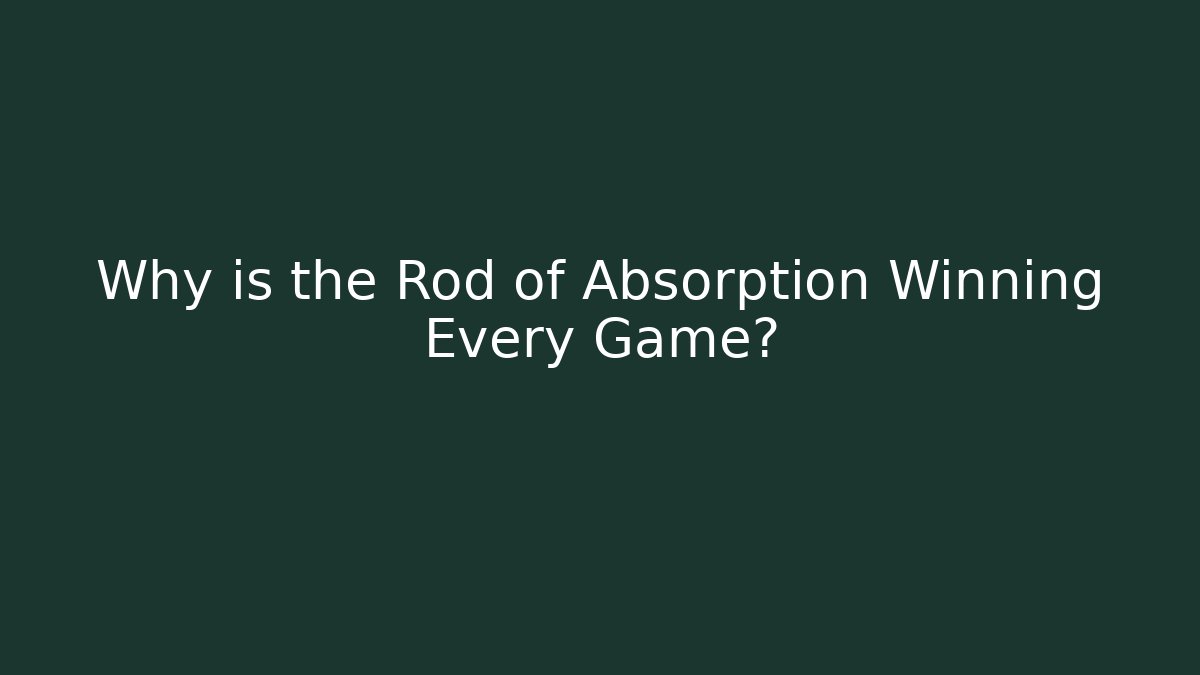 Why is the Rod of Absorption Winning Every Game?